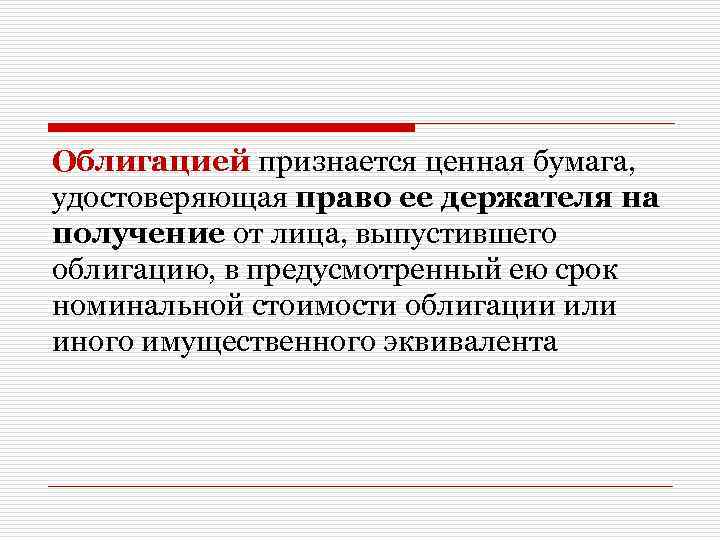 Облигацией признается ценная бумага, удостоверяющая право ее держателя на получение от лица, выпустившего облигацию, в предусмотренный ею срок номинальной стоимости облигации или иного имущественного эквивалента